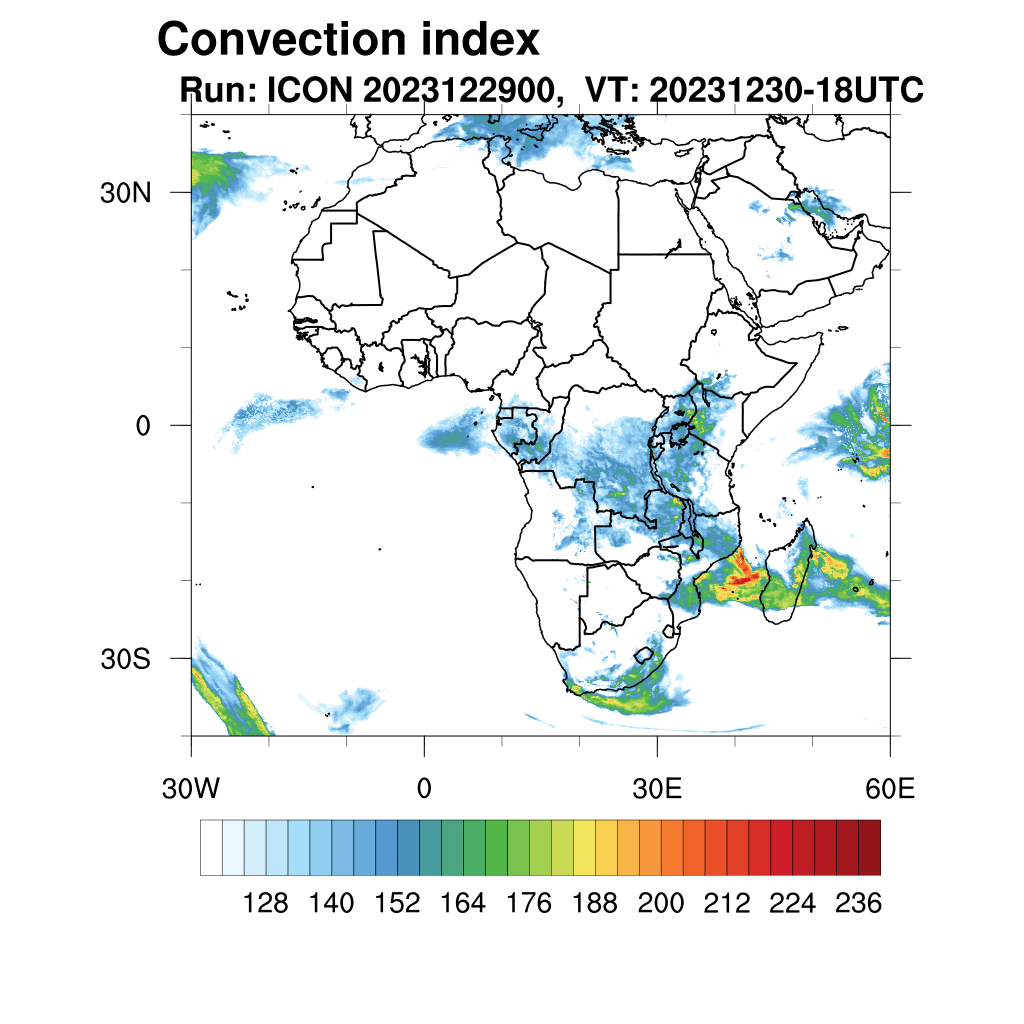 Convection index
Run: ICON 2023122900, VT: 20231230-18UTC

30N
0
30S
30W
0
30E
60E

128 140 152 164 176 188 200 212 224 236